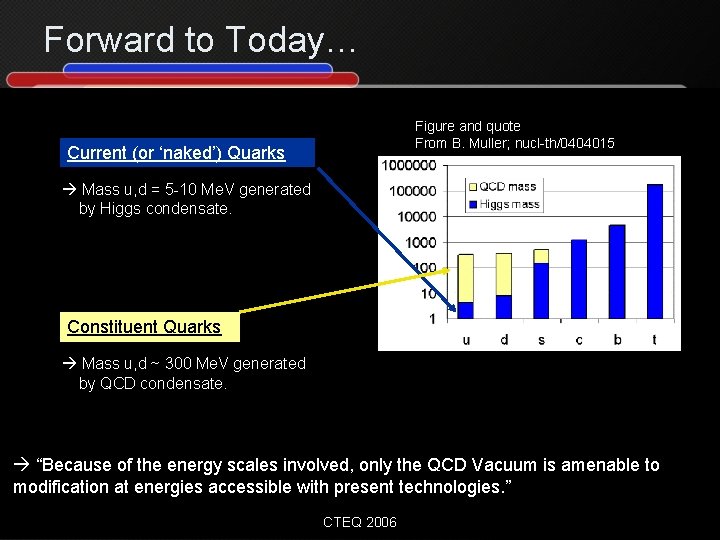 Forward to Today…

Current (or 'naked') Quarks

→ Mass u,d = 5-10 MeV generated by Higgs condensate.

Constituent Quarks

→ Mass u,d ~ 300 MeV generated by QCD condensate.

Figure and quote
From B. Muller; nucl-th/0404015

1000000
100000
10000
1000
100
10
1

QCD mass
Higgs mass

u d s c b t

→ "Because of the energy scales involved, only the QCD Vacuum is amenable to modification at energies accessible with present technologies."

CTEQ 2006